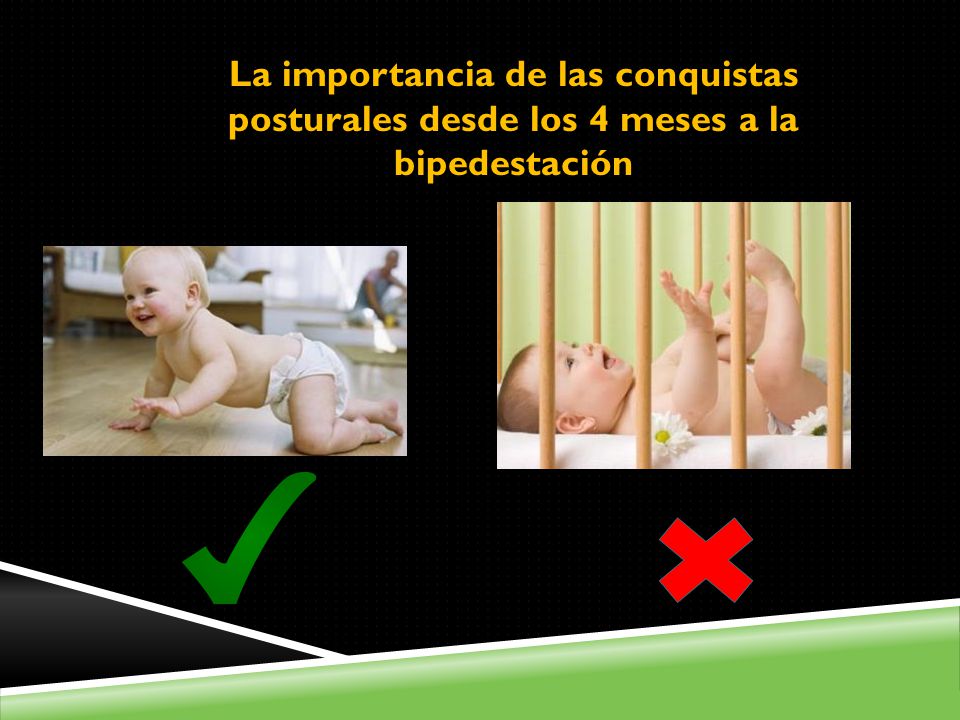 La importancia de las conquistas posturales desde los 4 meses a la bipedestación